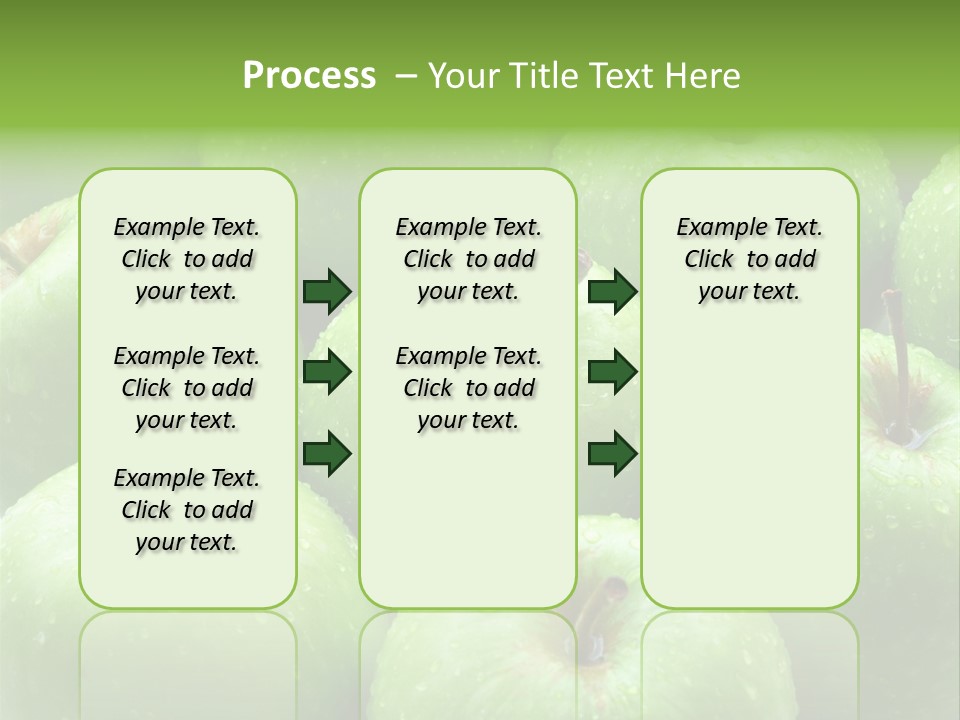 Process – Your Title Text Here

Example Text. Click to add your text.

Example Text. Click to add your text.

Example Text. Click to add your text.

Example Text. Click to add your text.

Example Text. Click to add your text.

Example Text. Click to add your text.